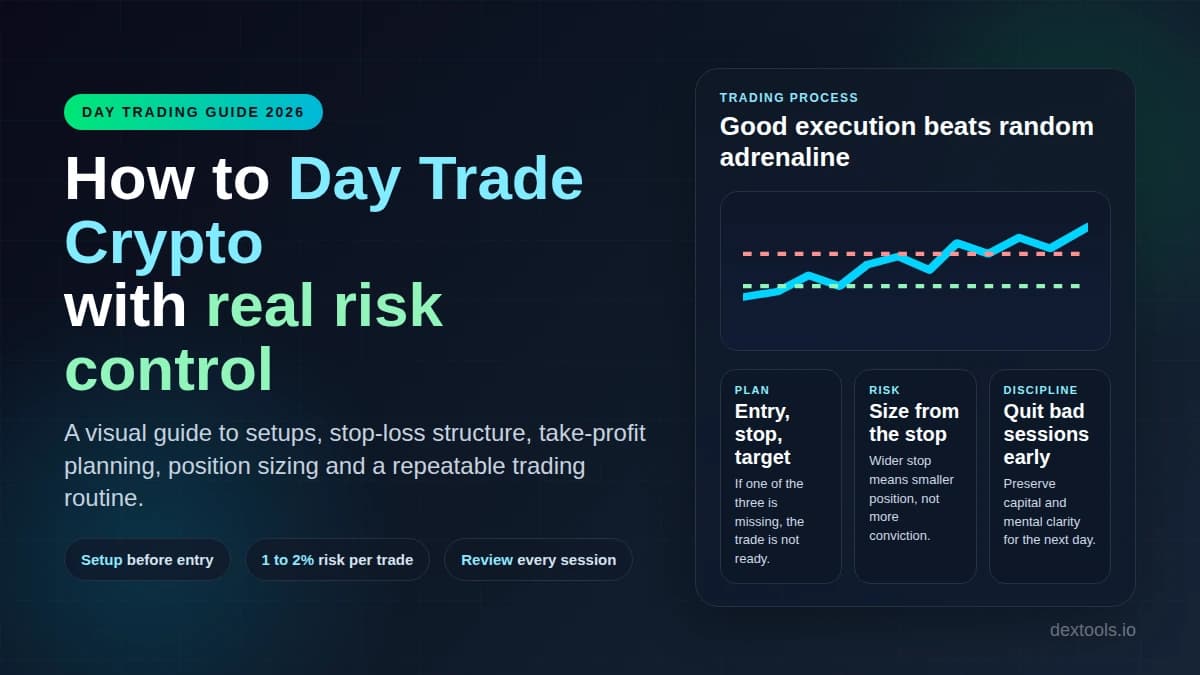 DAY TRADING GUIDE 2026

How to Day Trade Crypto with real risk control

A visual guide to setups, stop-loss structure, take-profit planning, position sizing and a repeatable trading routine.

Setup before entry

1 to 2% risk per trade

Review every session

TRADING PROCESS

Good execution beats random adrenaline

PLAN

Entry, stop, target

If one of the three is missing, the trade is not ready.

RISK

Size from the stop

Wider stop means smaller position, not more conviction.

DISCIPLINE

Quit bad sessions early

Preserve capital and mental clarity for the next day.

dextools.io